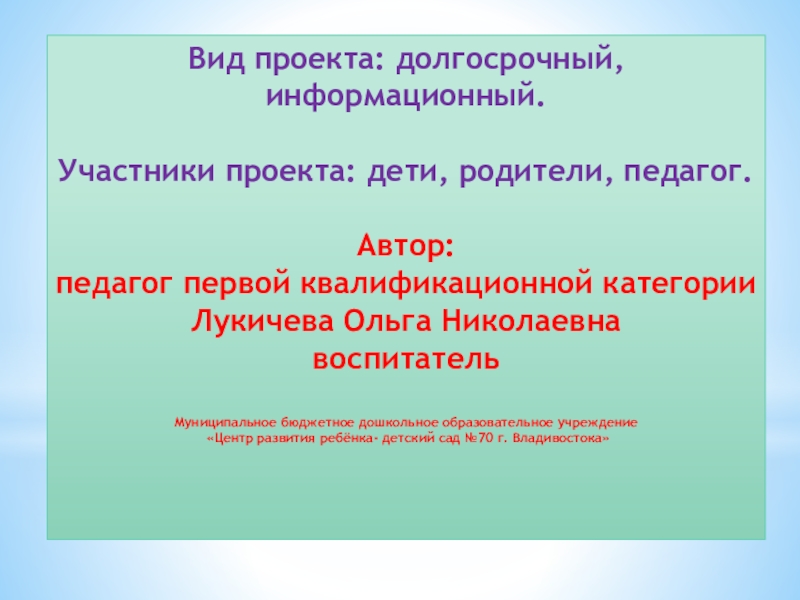 Вид проекта: долгосрочный, информационный.

Участники проекта: дети, родители, педагог.

Автор:
педагог первой квалификационной категории
Лукичева Ольга Николаевна
воспитатель

Муниципальное бюджетное дошкольное образовательное учреждение
«Центр развития ребёнка- детский сад №70 г. Владивостока»